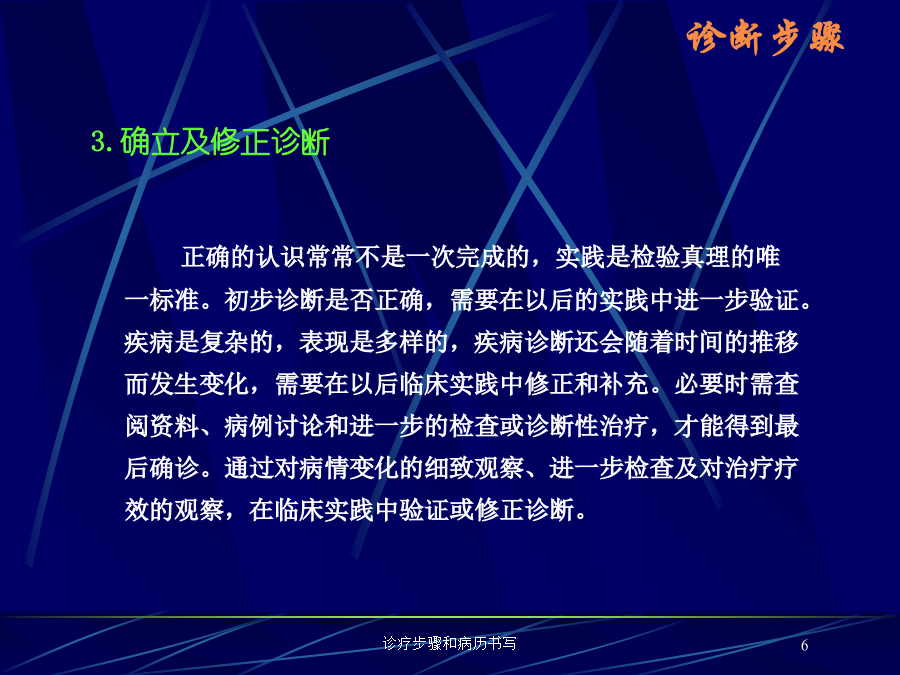 诊断步骤

3.确立及修正诊断

正确的认识常常不是一次完成的，实践是检验真理的唯一标准。初步诊断是否正确，需要在以后的实践中进一步验证。疾病是复杂的，表现是多样的，疾病诊断还会随着时间的推移而发生变化，需要在以后临床实践中修正和补充。必要时需查阅资料、病例讨论和进一步的检查或诊断性治疗，才能得到最后确诊。通过对病情变化的细致观察、进一步检查及对治疗疗效的观察，在临床实践中验证或修正诊断。

诊疗步骤和病历书写

6